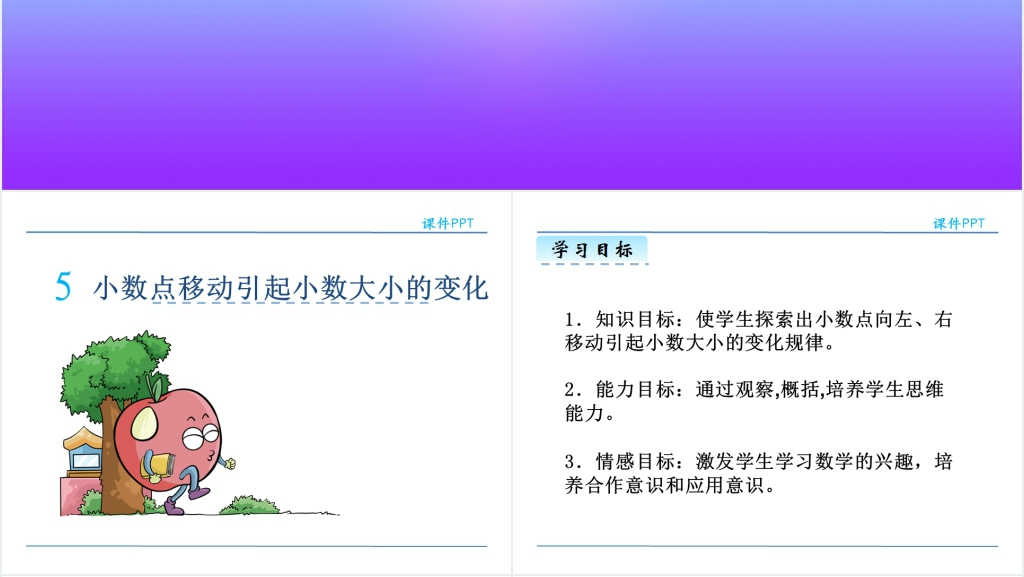 课件PPT

5 小数点移动引起小数大小的变化

课件PPT

学习目标

1．知识目标：使学生探索出小数点向左、右移动引起小数大小的变化规律。

2．能力目标：通过观察,概括,培养学生思维能力。

3．情感目标：激发学生学习数学的兴趣，培养合作意识和应用意识。